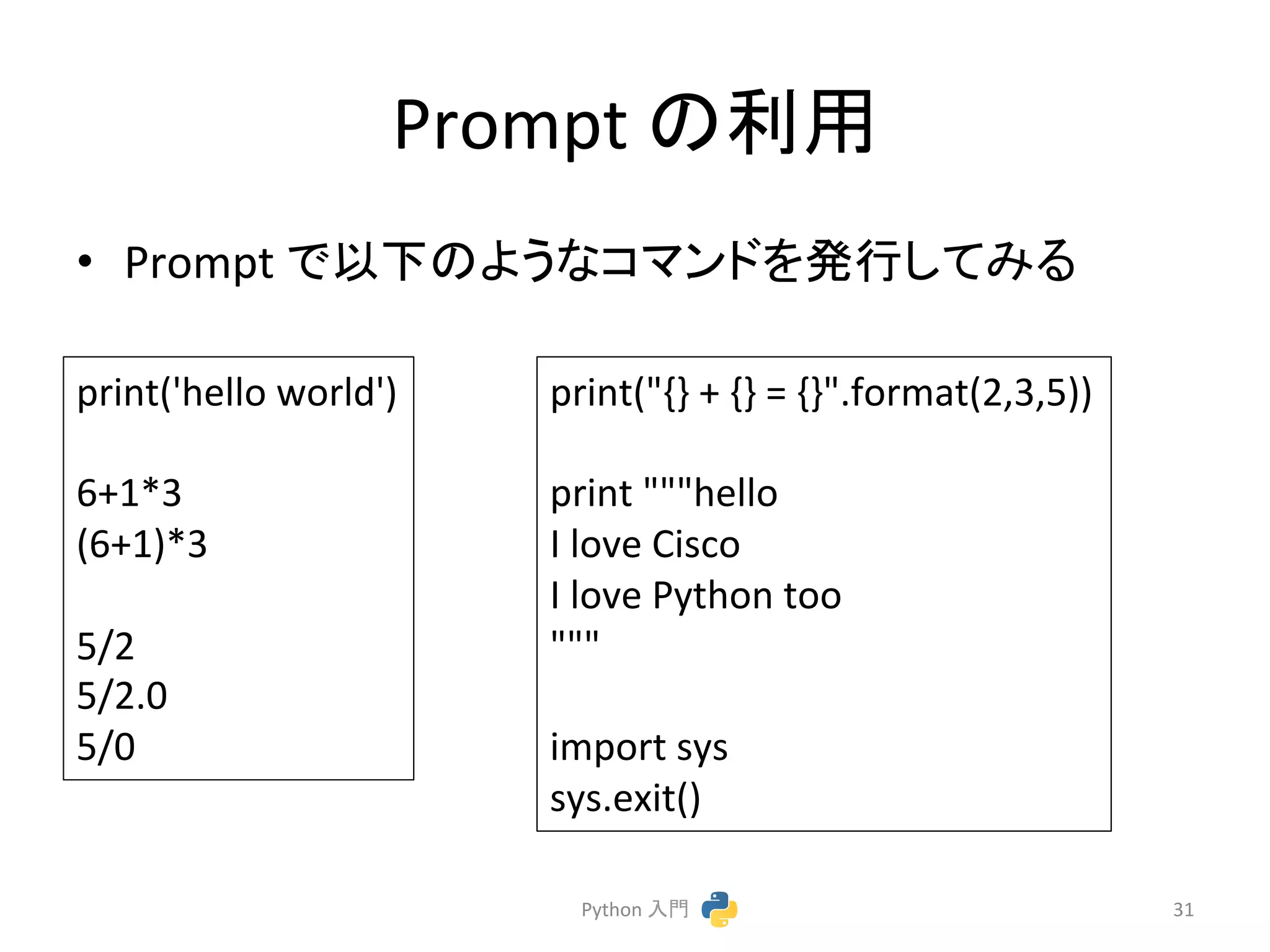 Prompt の利用

• Prompt で以下のようなコマンドを発行してみる

print('hello world')

6+1*3
(6+1)*3

5/2
5/2.0
5/0

print("{} + {} = {}".format(2,3,5))

print """hello
I love Cisco
I love Python too
"""

import sys
sys.exit()

Python 入門

31